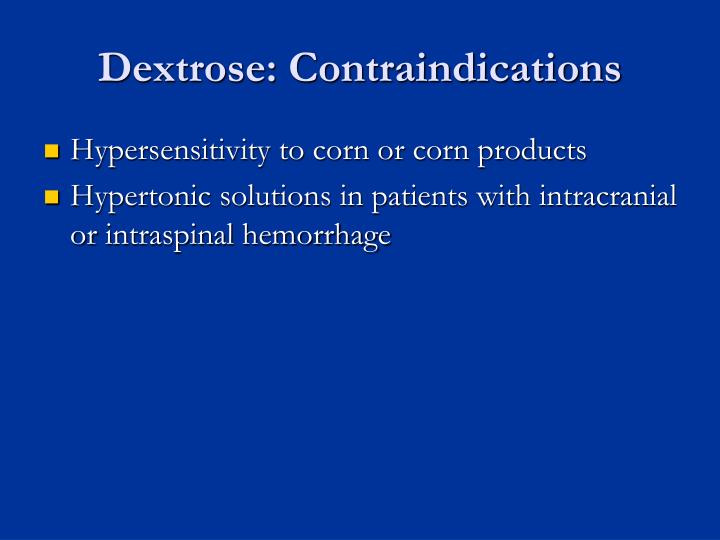 Dextrose: Contraindications

- Hypersensitivity to corn or corn products
- Hypertonic solutions in patients with intracranial or intraspinal hemorrhage